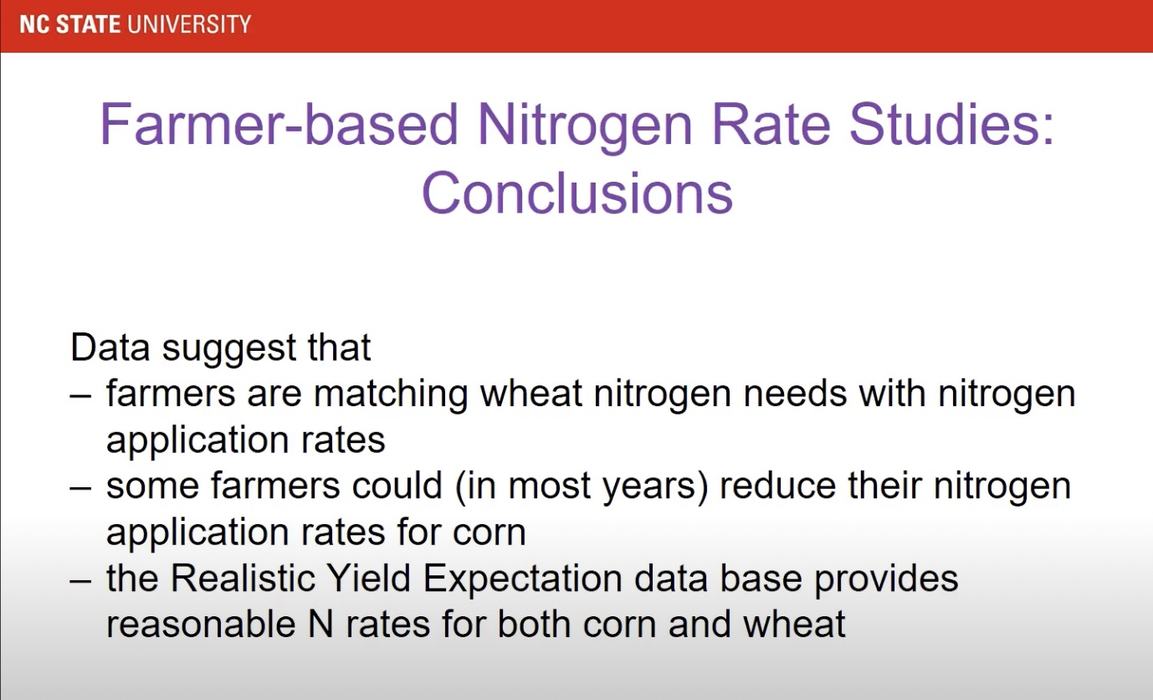 NC STATE UNIVERSITY

Farmer-based Nitrogen Rate Studies: Conclusions

Data suggest that
– farmers are matching wheat nitrogen needs with nitrogen application rates
– some farmers could (in most years) reduce their nitrogen application rates for corn
– the Realistic Yield Expectation data base provides reasonable N rates for both corn and wheat